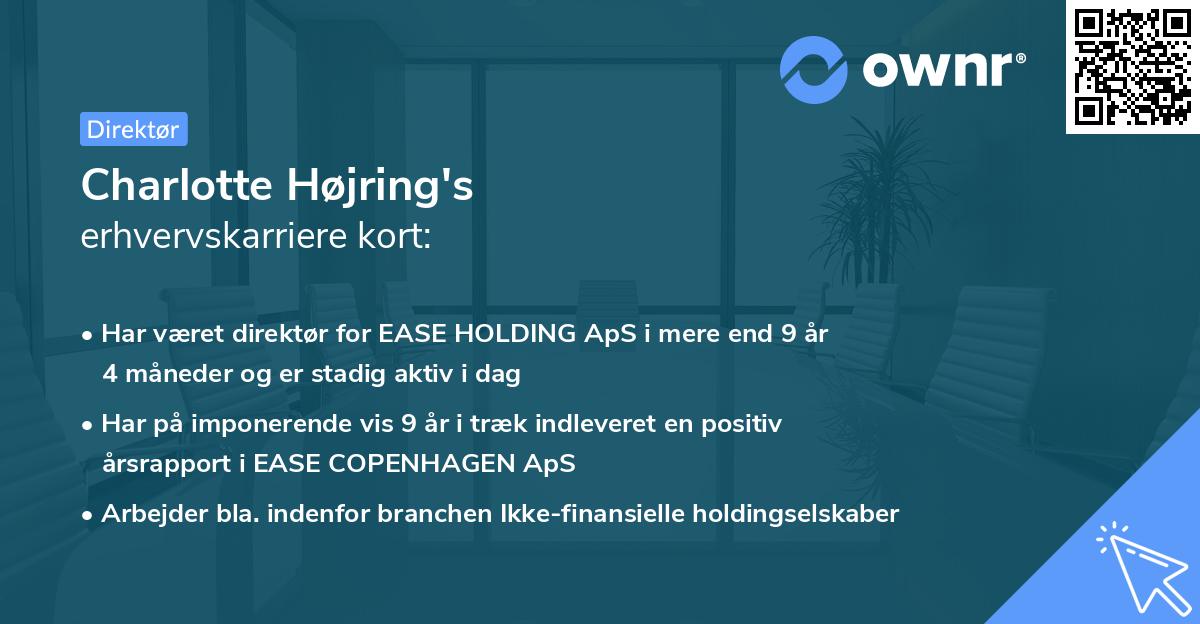 ownr®

Direktør

Charlotte Højring's
erhvervskarriere kort:

• Har været direktør for EASE HOLDING ApS i mere end 9 år 4 måneder og er stadig aktiv i dag

• Har på imponerende vis 9 år i træk indleveret en positiv årsrapport i EASE COPENHAGEN ApS

• Arbejder bla. indenfor branchen Ikke-finansielle holdingselskaber